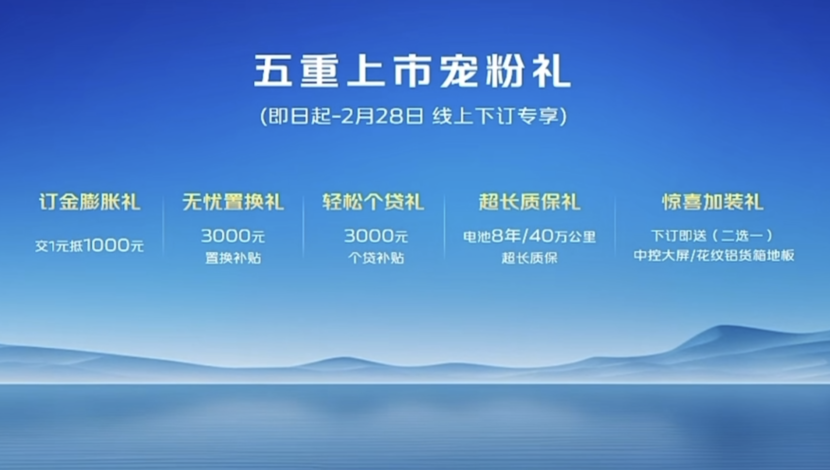 五重上市宠粉礼

(即日起-2月28日 线上下订专享)

订金膨胀礼
交1元抵1000元

无忧置换礼
3000元
置换补贴

轻松个贷礼
3000元
个贷补贴

超长质保礼
电池8年/40万公里
超长质保

惊喜加装礼
下订即送（二选一）
中控大屏/花纹铝货箱地板